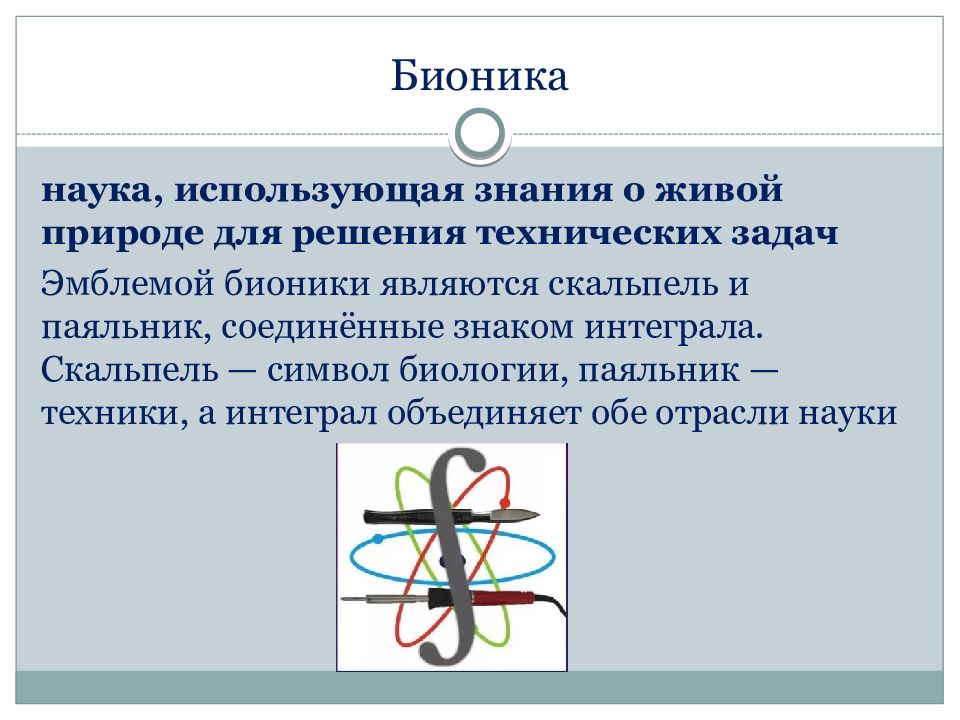 Бионика

наука, использующая знания о живой природе для решения технических задач

Эмблемой бионики являются скальпель и паяльник, соединённые знаком интеграла. Скальпель — символ биологии, паяльник — техники, а интеграл объединяет обе отрасли науки